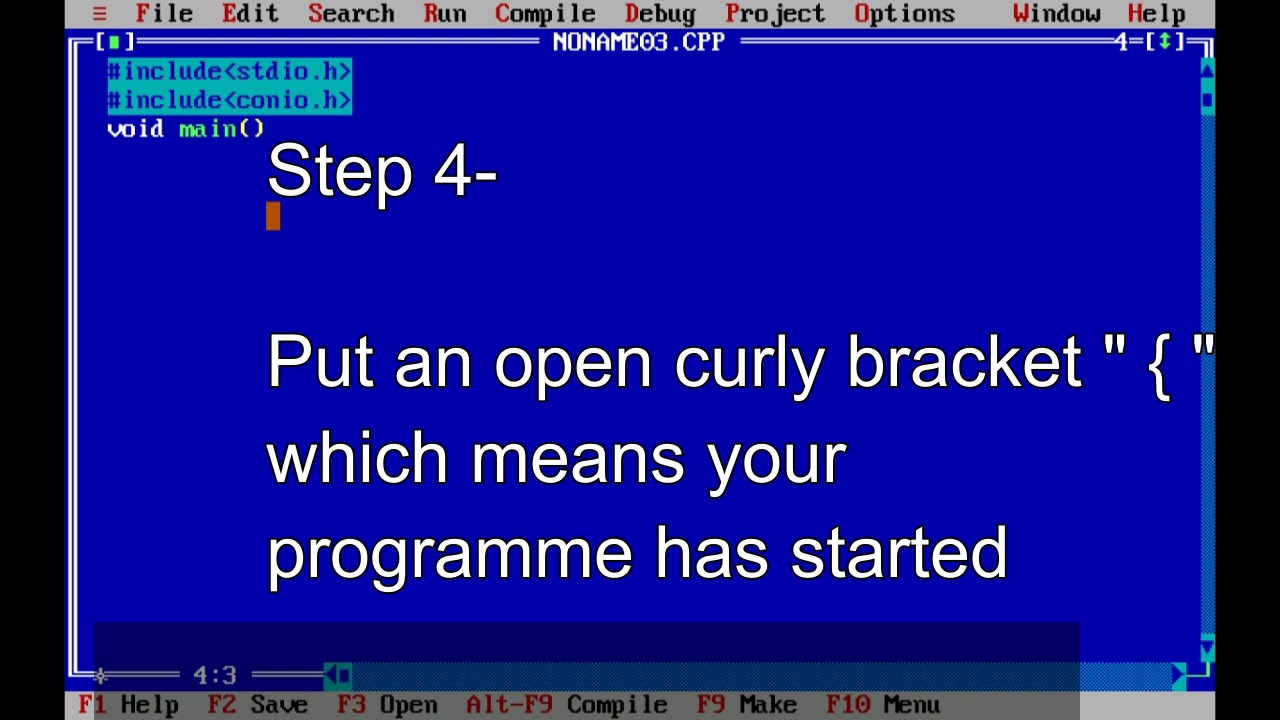 ≡ File Edit Search Run Compile Debug Project Options Window Help

[■] NONAME03.CPP 4=[↕]

#include<stdio.h>
#include<conio.h>
void main()

Step 4-

Put an open curly bracket " { " which means your programme has started

4:3

F1 Help F2 Save F3 Open Alt-F9 Compile F9 Make F10 Menu